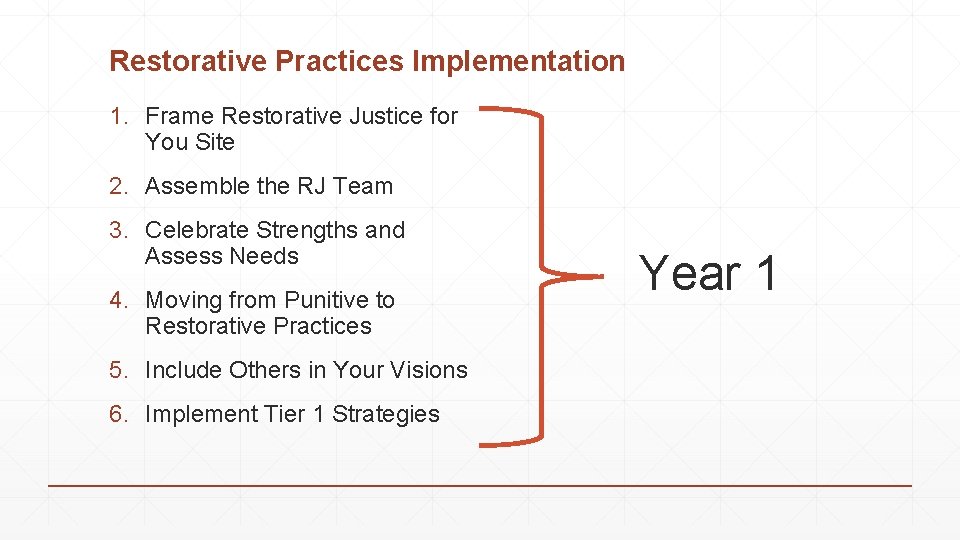 Restorative Practices Implementation

1. Frame Restorative Justice for You Site
2. Assemble the RJ Team
3. Celebrate Strengths and Assess Needs
4. Moving from Punitive to Restorative Practices
5. Include Others in Your Visions
6. Implement Tier 1 Strategies

Year 1